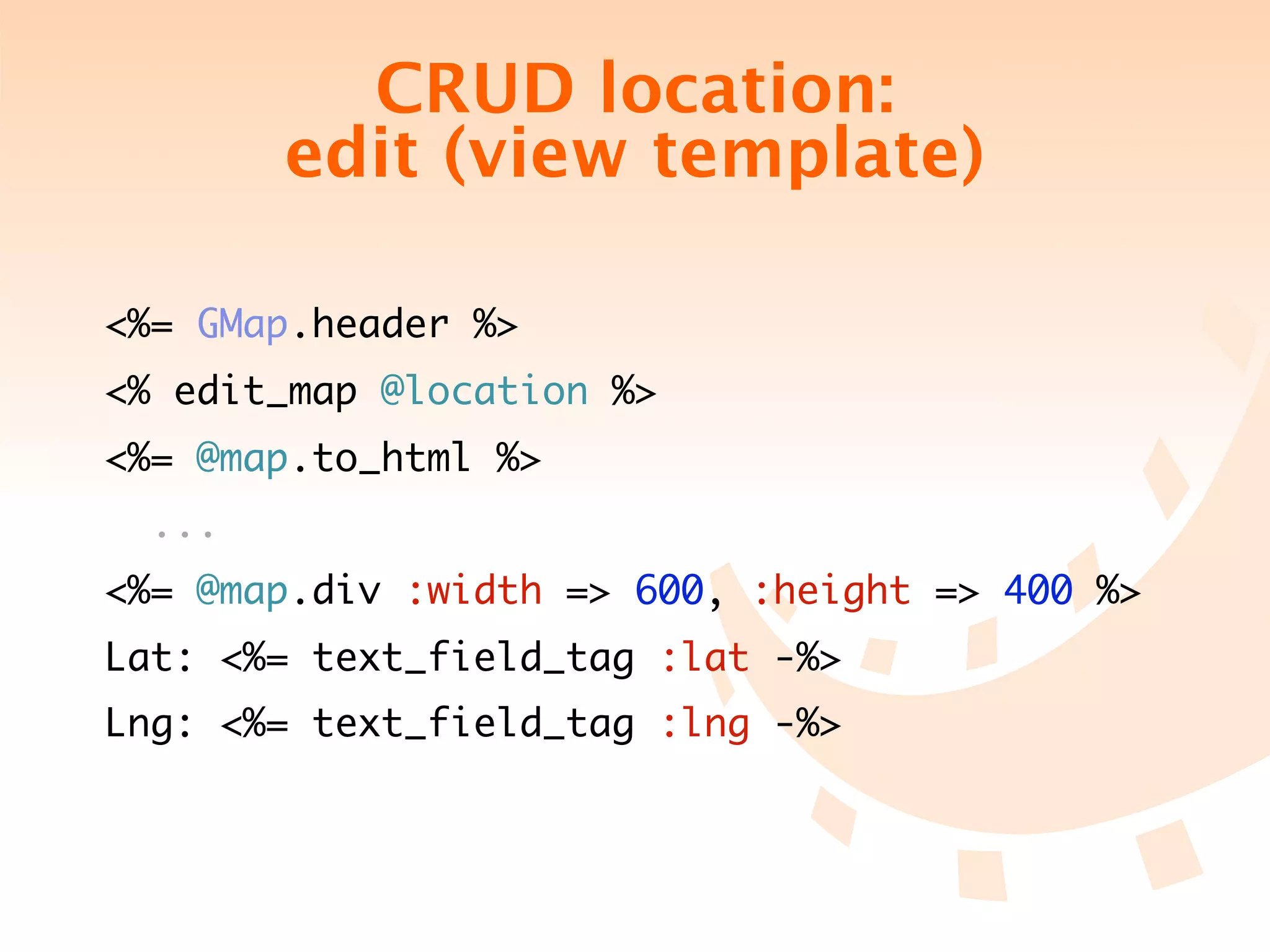 CRUD location:
edit (view template)

<%= GMap.header %>
<% edit_map @location %>
<%= @map.to_html %>
...
<%= @map.div :width => 600, :height => 400 %>
Lat: <%= text_field_tag :lat -%>
Lng: <%= text_field_tag :lng -%>